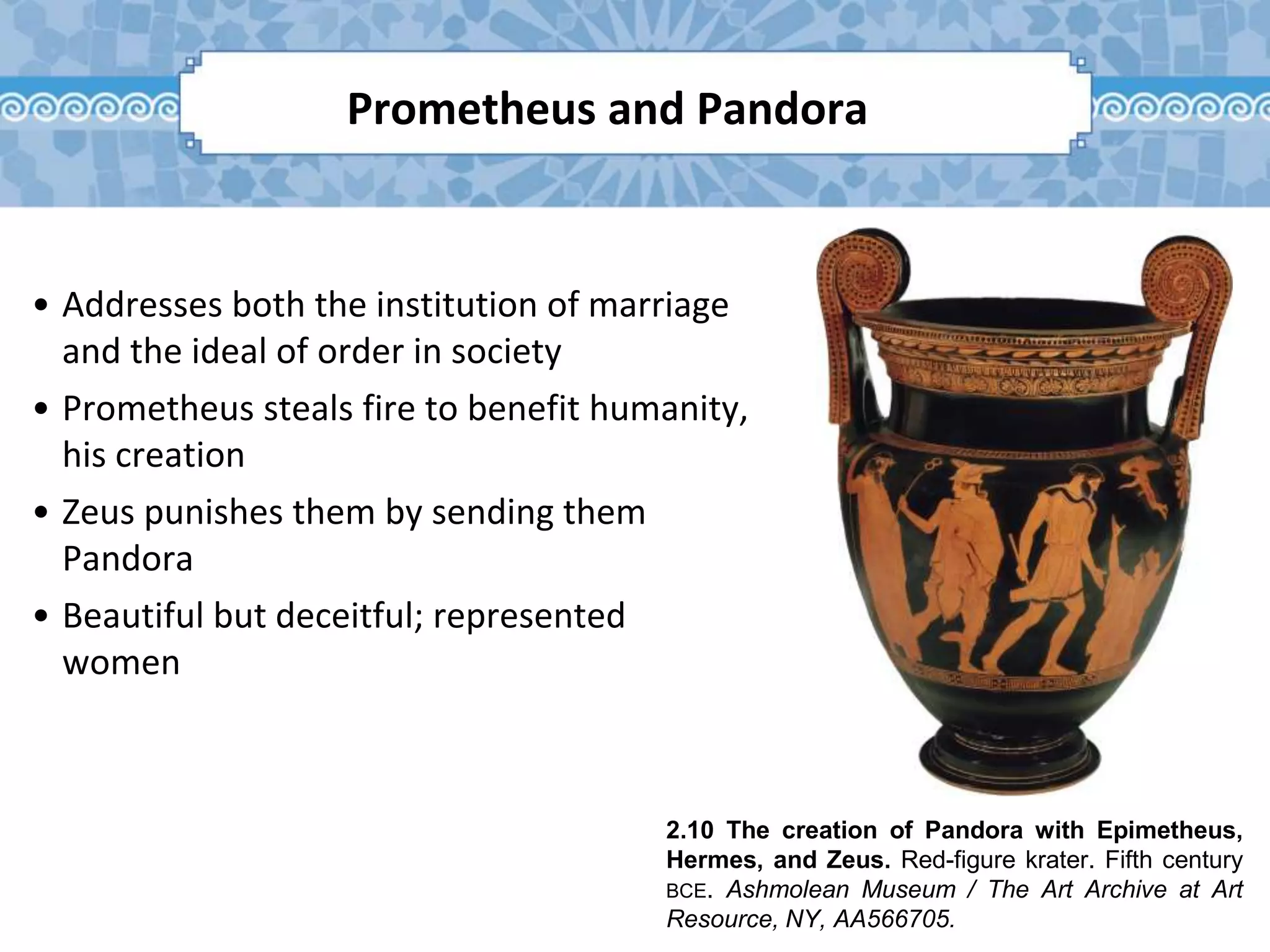 Prometheus and Pandora

• Addresses both the institution of marriage and the ideal of order in society

• Prometheus steals fire to benefit humanity, his creation

• Zeus punishes them by sending them Pandora

• Beautiful but deceitful; represented women

2.10 The creation of Pandora with Epimetheus, Hermes, and Zeus. Red-figure krater. Fifth century BCE. Ashmolean Museum / The Art Archive at Art Resource, NY, AA566705.